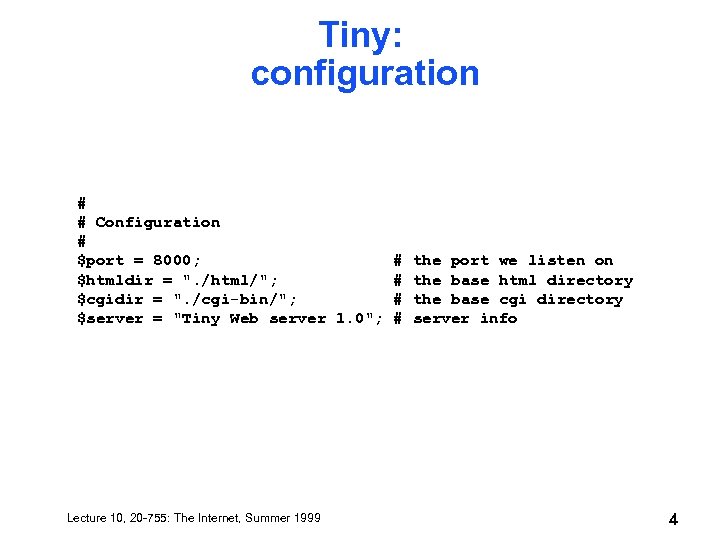 Tiny:
configuration

#
# Configuration
#
$port = 8000;                     # the port we listen on
$htmldir = "./html/";             # the base html directory
$cgidir = "./cgi-bin/";           # the base cgi directory
$server = "Tiny Web server 1.0"; # server info

Lecture 10, 20-755: The Internet, Summer 1999

4